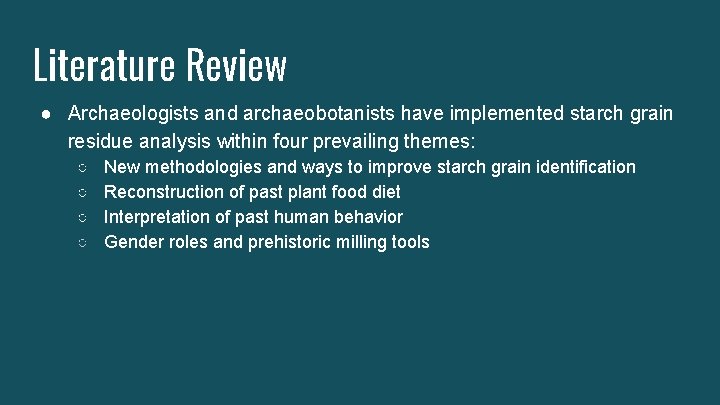 Literature Review

● Archaeologists and archaeobotanists have implemented starch grain residue analysis within four prevailing themes:
○ New methodologies and ways to improve starch grain identification
○ Reconstruction of past plant food diet
○ Interpretation of past human behavior
○ Gender roles and prehistoric milling tools